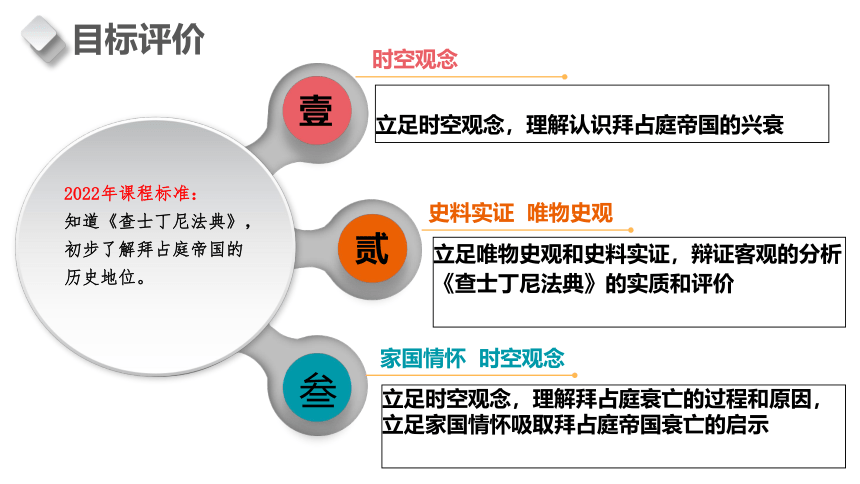 目标评价

2022年课程标准：
知道《查士丁尼法典》，初步了解拜占庭帝国的历史地位。

壹
时空观念
立足时空观念，理解认识拜占庭帝国的兴衰

贰
史料实证 唯物史观
立足唯物史观和史料实证，辩证客观的分析《查士丁尼法典》的实质和评价

叁
家国情怀 时空观念
立足时空观念，理解拜占庭衰亡的过程和原因，立足家国情怀吸取拜占庭帝国衰亡的启示